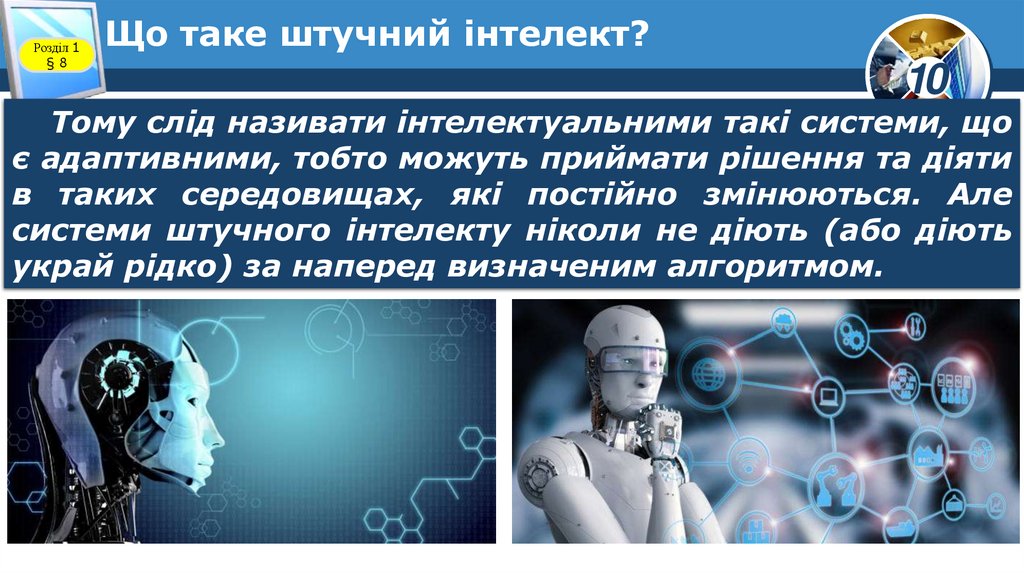 Розділ 1
§ 8

Що таке штучний інтелект?

10

Тому слід називати інтелектуальними такі системи, що є адаптивними, тобто можуть приймати рішення та діяти в таких середовищах, які постійно змінюються. Але системи штучного інтелекту ніколи не діють (або діють украй рідко) за наперед визначеним алгоритмом.